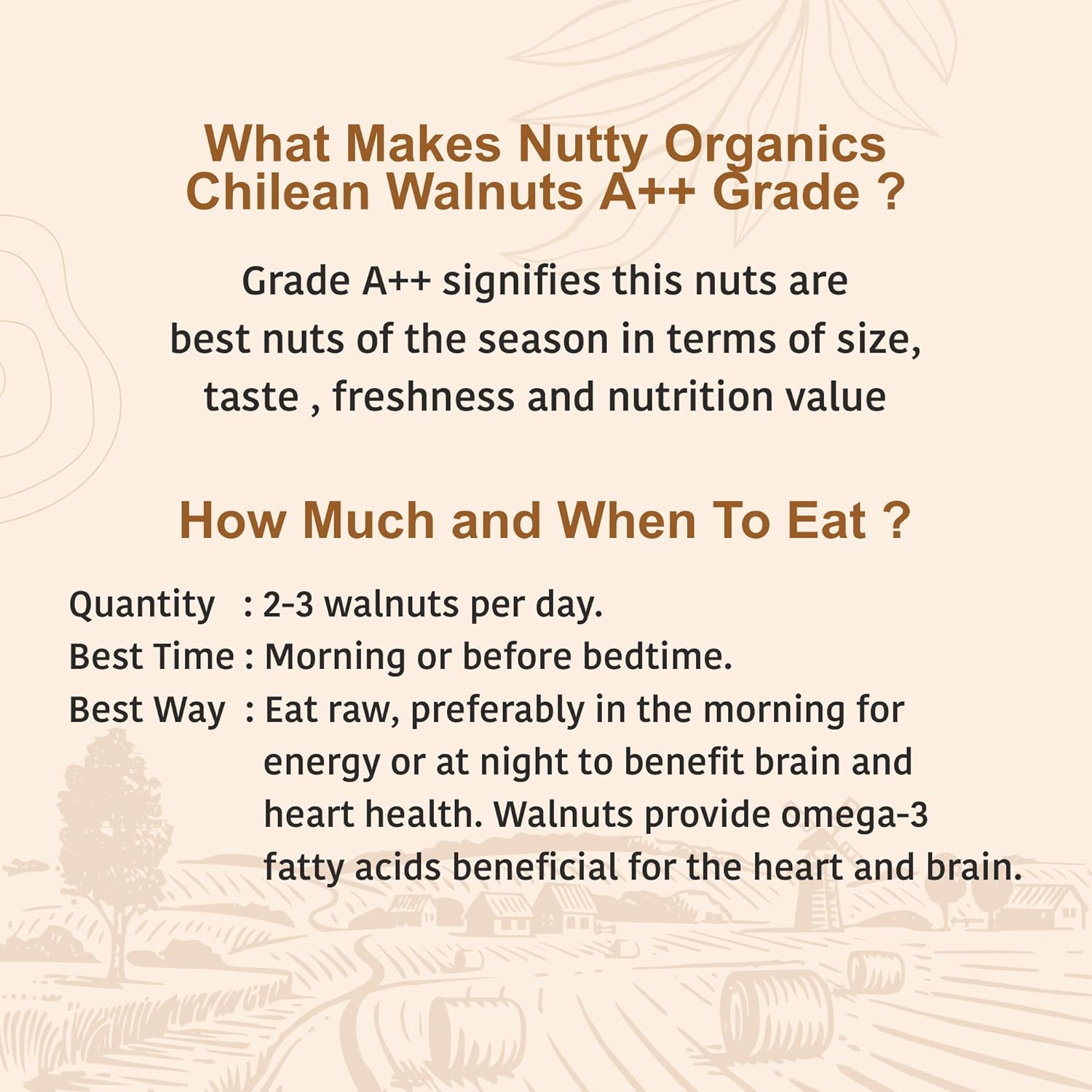 What Makes Nutty Organics Chilean Walnuts A++ Grade ?

Grade A++ signifies this nuts are best nuts of the season in terms of size, taste , freshness and nutrition value

How Much and When To Eat ?

Quantity : 2-3 walnuts per day.
Best Time : Morning or before bedtime.
Best Way : Eat raw, preferably in the morning for energy or at night to benefit brain and heart health. Walnuts provide omega-3 fatty acids beneficial for the heart and brain.